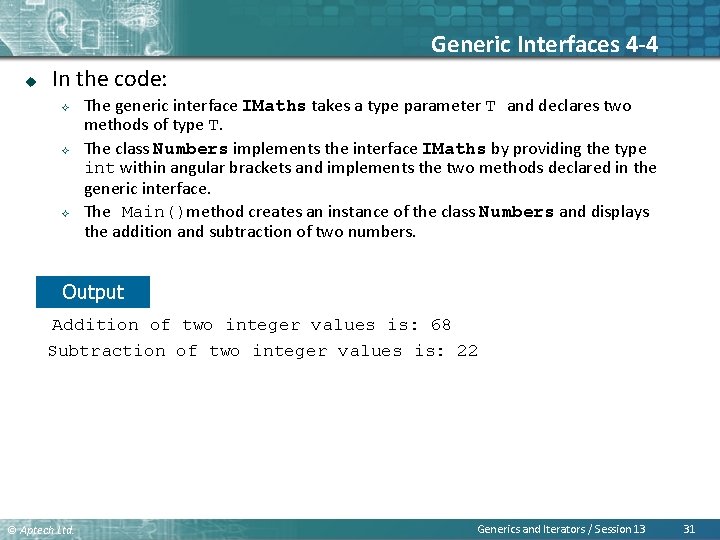 Generic Interfaces 4-4

In the code:

The generic interface IMaths takes a type parameter T and declares two methods of type T.

The class Numbers implements the interface IMaths by providing the type int within angular brackets and implements the two methods declared in the generic interface.

The Main() method creates an instance of the class Numbers and displays the addition and subtraction of two numbers.

Output

Addition of two integer values is: 68
Subtraction of two integer values is: 22

© Aptech Ltd.

Generics and Iterators / Session 13

31